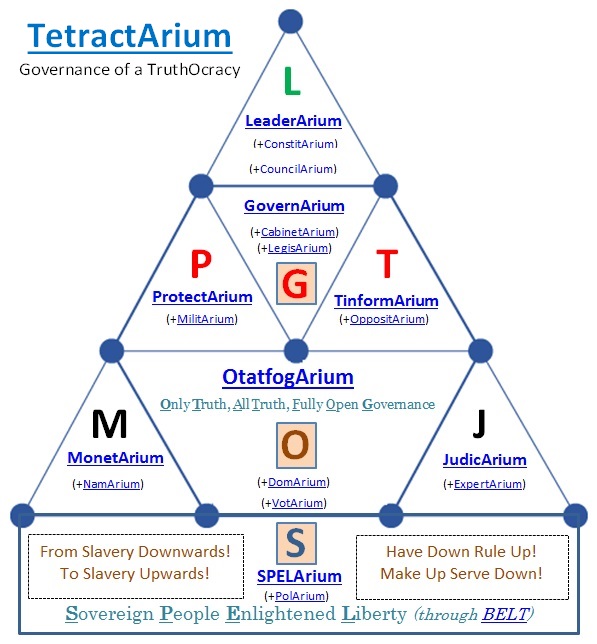 TetractArium
Governance of a TruthOcracy

L
LeaderArium
(+ConstitArium)
(+CouncilArium)

GovernArium
(+CabinetArium)
(+LegisArium)

P
ProtectArium
(+MilitArium)

G

T
TinformArium
(+OppositArium)

OtatfogArium
Only Truth, All Truth, Fully Open Governance

M
MonetArium
(+NamArium)

O
(+DomArium)
(+VotArium)

J
JudicArium
(+ExpertArium)

From Slavery Downwards!
To Slavery Upwards!

S
SPELArium
(+PolArium)

Have Down Rule Up!
Make Up Serve Down!

Sovereign People Enlightened Liberty (through BELT)